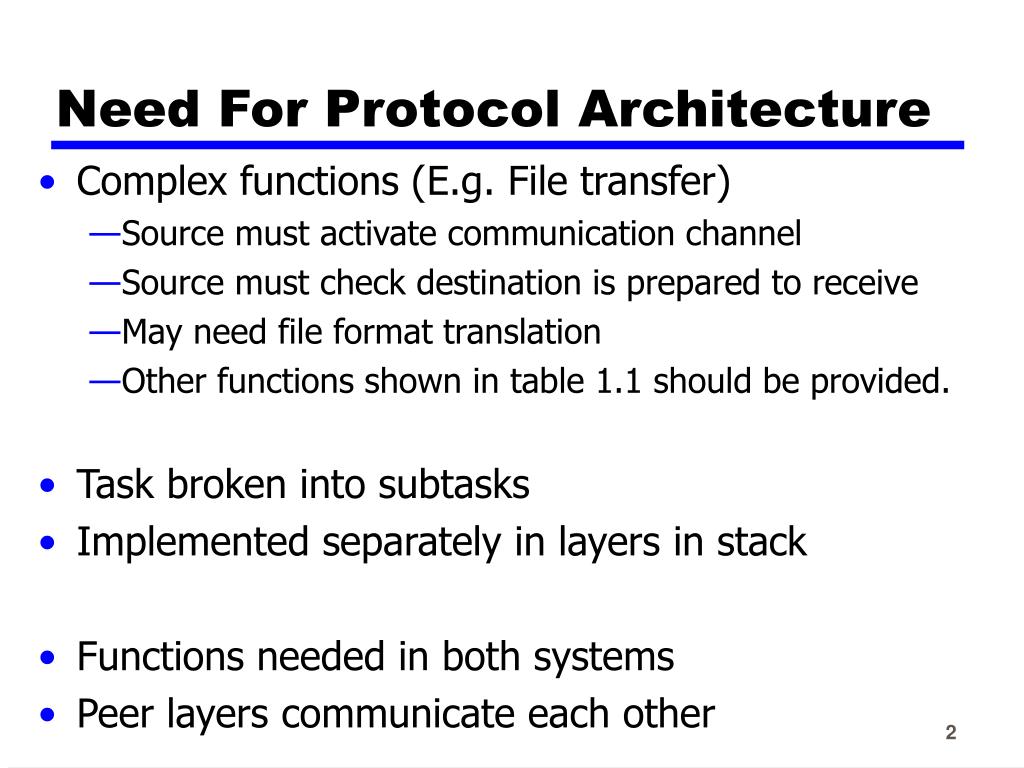 Need For Protocol Architecture

• Complex functions (E.g. File transfer)
—Source must activate communication channel
—Source must check destination is prepared to receive
—May need file format translation
—Other functions shown in table 1.1 should be provided.

• Task broken into subtasks
• Implemented separately in layers in stack

• Functions needed in both systems
• Peer layers communicate each other

2